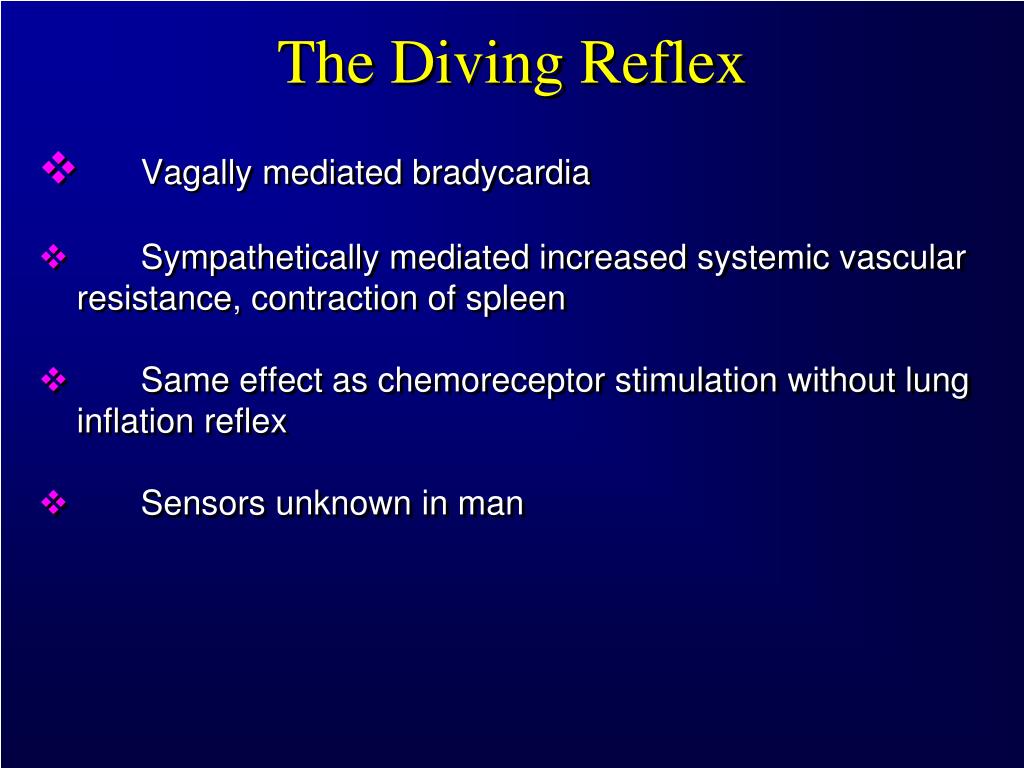 The Diving Reflex

❖ Vagally mediated bradycardia

❖ Sympathetically mediated increased systemic vascular resistance, contraction of spleen

❖ Same effect as chemoreceptor stimulation without lung inflation reflex

❖ Sensors unknown in man